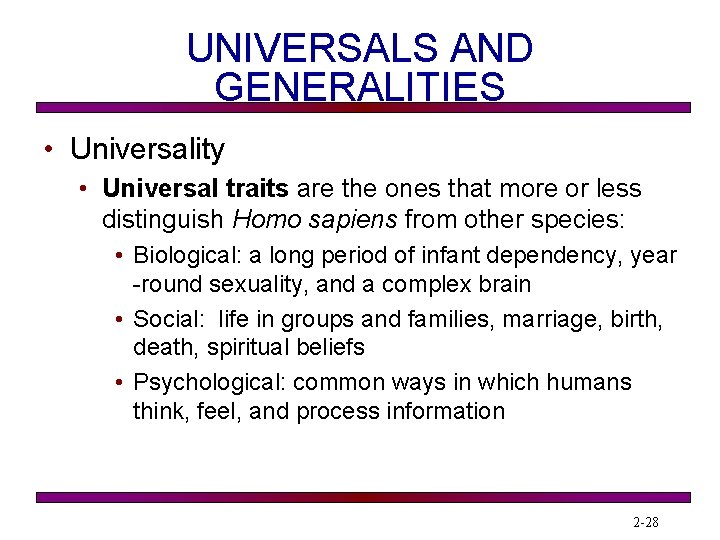 UNIVERSALS AND GENERALITIES

• Universality
  • Universal traits are the ones that more or less distinguish Homo sapiens from other species:
    • Biological: a long period of infant dependency, year -round sexuality, and a complex brain
    • Social: life in groups and families, marriage, birth, death, spiritual beliefs
    • Psychological: common ways in which humans think, feel, and process information

2-28